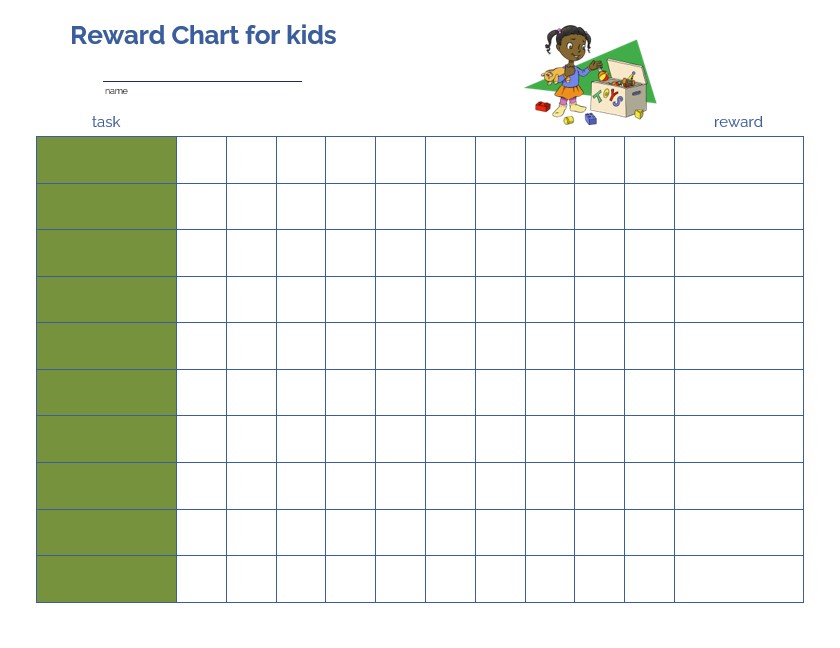 Reward Chart for kids

name

TOYS

task

reward